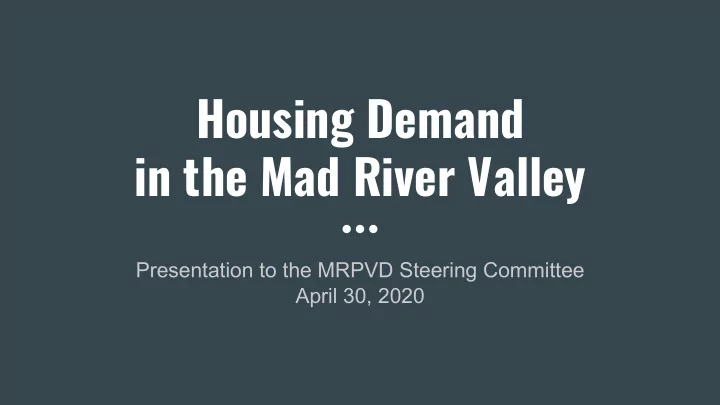 Housing Demand
in the Mad River Valley

Presentation to the MRPVD Steering Committee
April 30, 2020